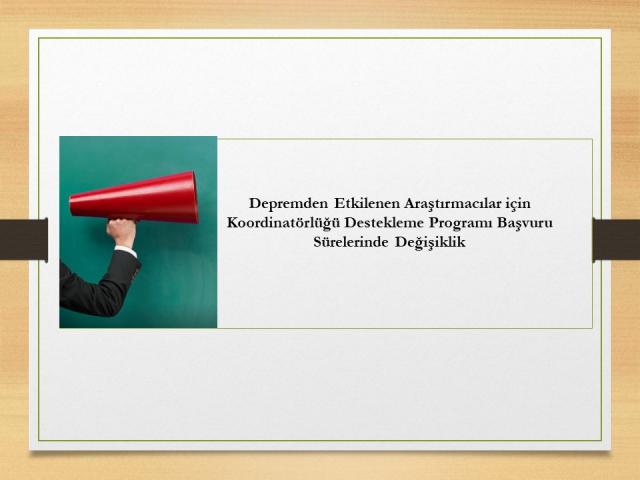 Depremden Etkilenen Araştırmacılar için Koordinatörlüğü Destekleme Programı Başvuru Sürelerinde Değişiklik